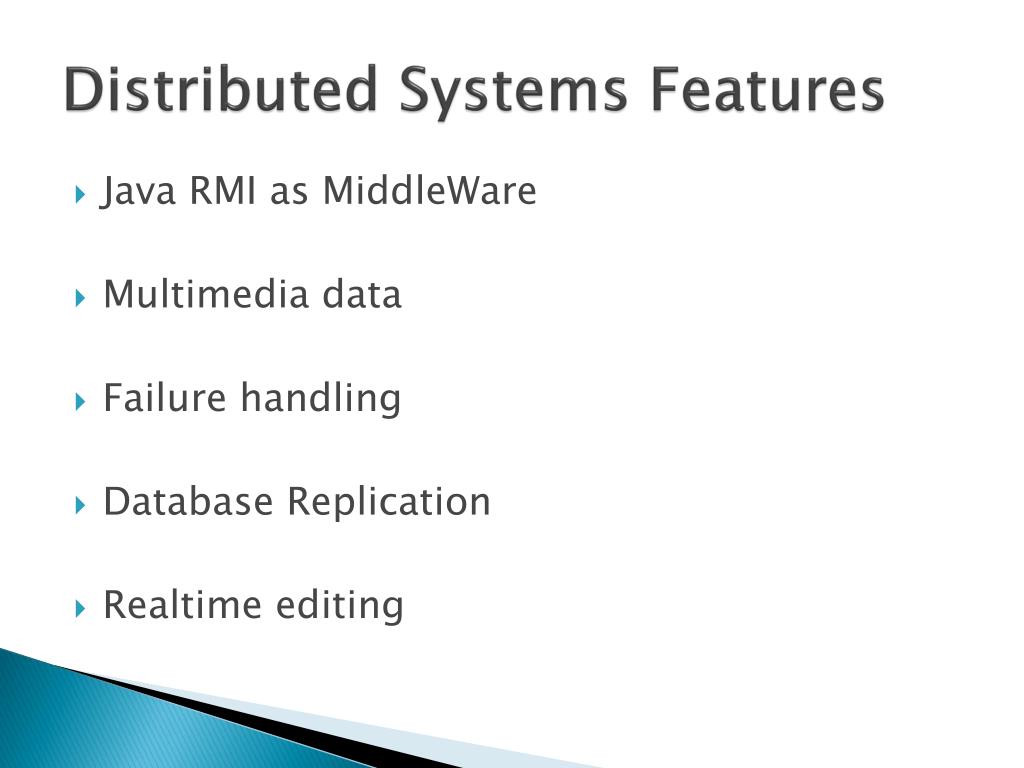 Distributed Systems Features

Java RMI as MiddleWare

Multimedia data

Failure handling

Database Replication

Realtime editing